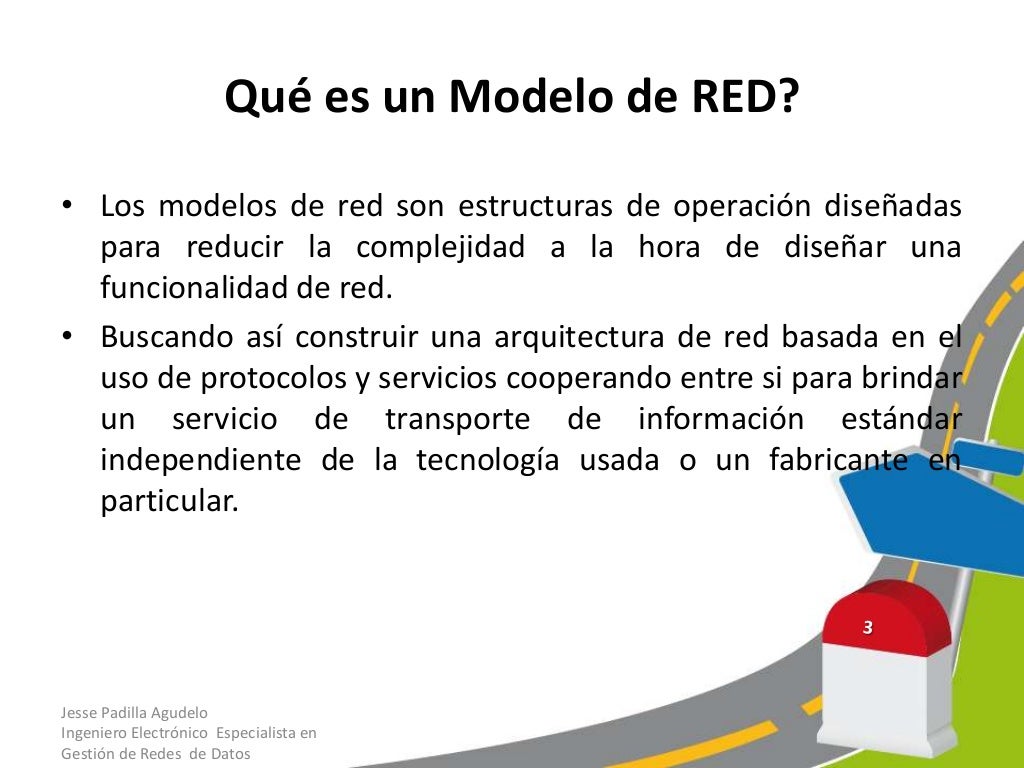 Qué es un Modelo de RED?

• Los modelos de red son estructuras de operación diseñadas para reducir la complejidad a la hora de diseñar una funcionalidad de red.

• Buscando así construir una arquitectura de red basada en el uso de protocolos y servicios cooperando entre si para brindar un servicio de transporte de información estándar independiente de la tecnología usada o un fabricante en particular.

3

Jesse Padilla Agudelo
Ingeniero Electrónico Especialista en Gestión de Redes de Datos